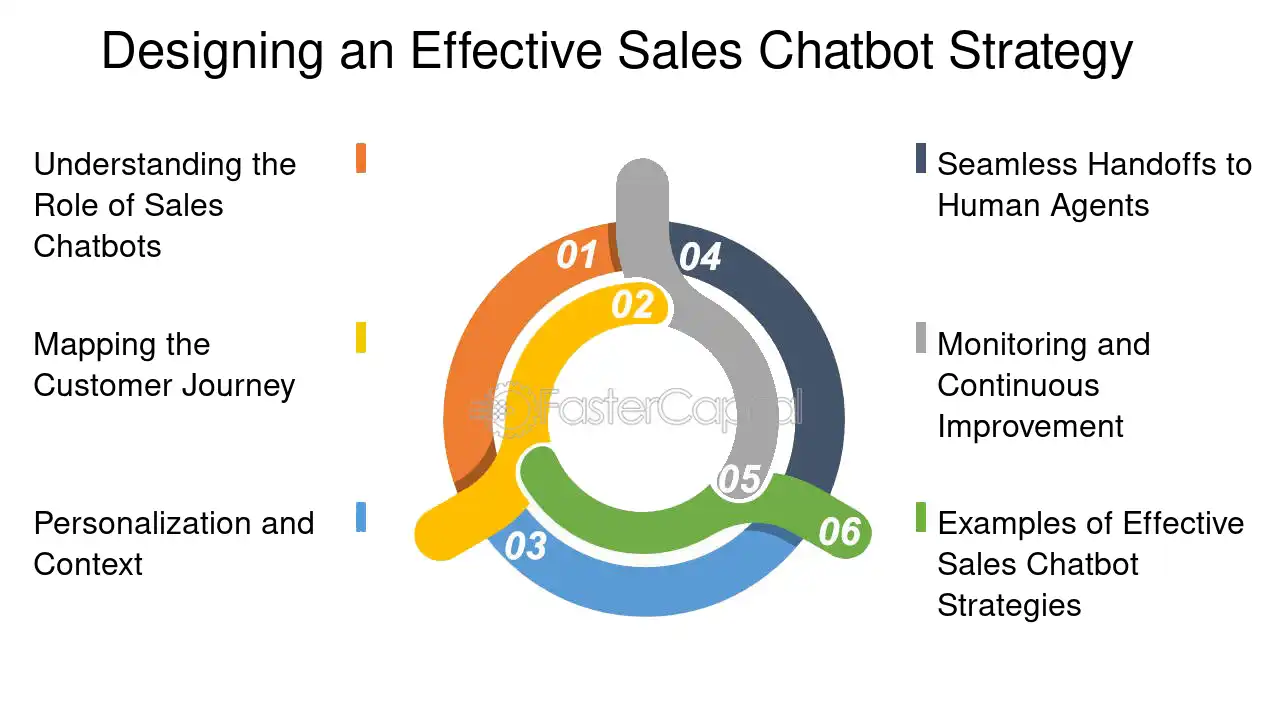 Designing an Effective Sales Chatbot Strategy

Understanding the Role of Sales Chatbots

Mapping the Customer Journey

Personalization and Context

01

02

03

04

05

06

Seamless Handoffs to Human Agents

Monitoring and Continuous Improvement

Examples of Effective Sales Chatbot Strategies

FasterCapital